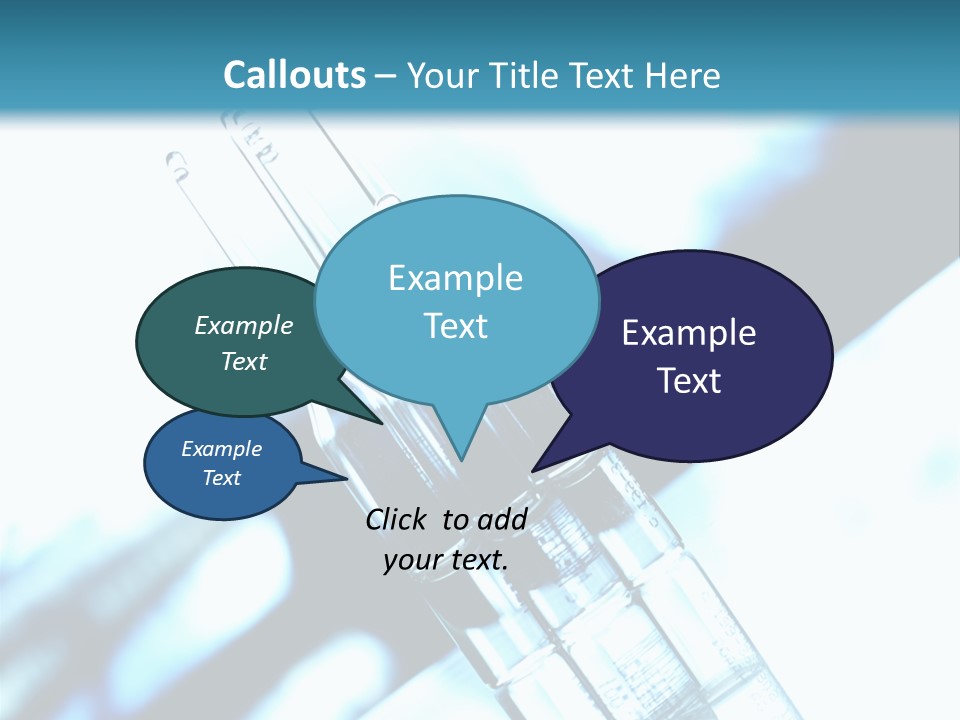 Callouts – Your Title Text Here

Example Text

Example Text

Example Text

Example Text

Click to add your text.